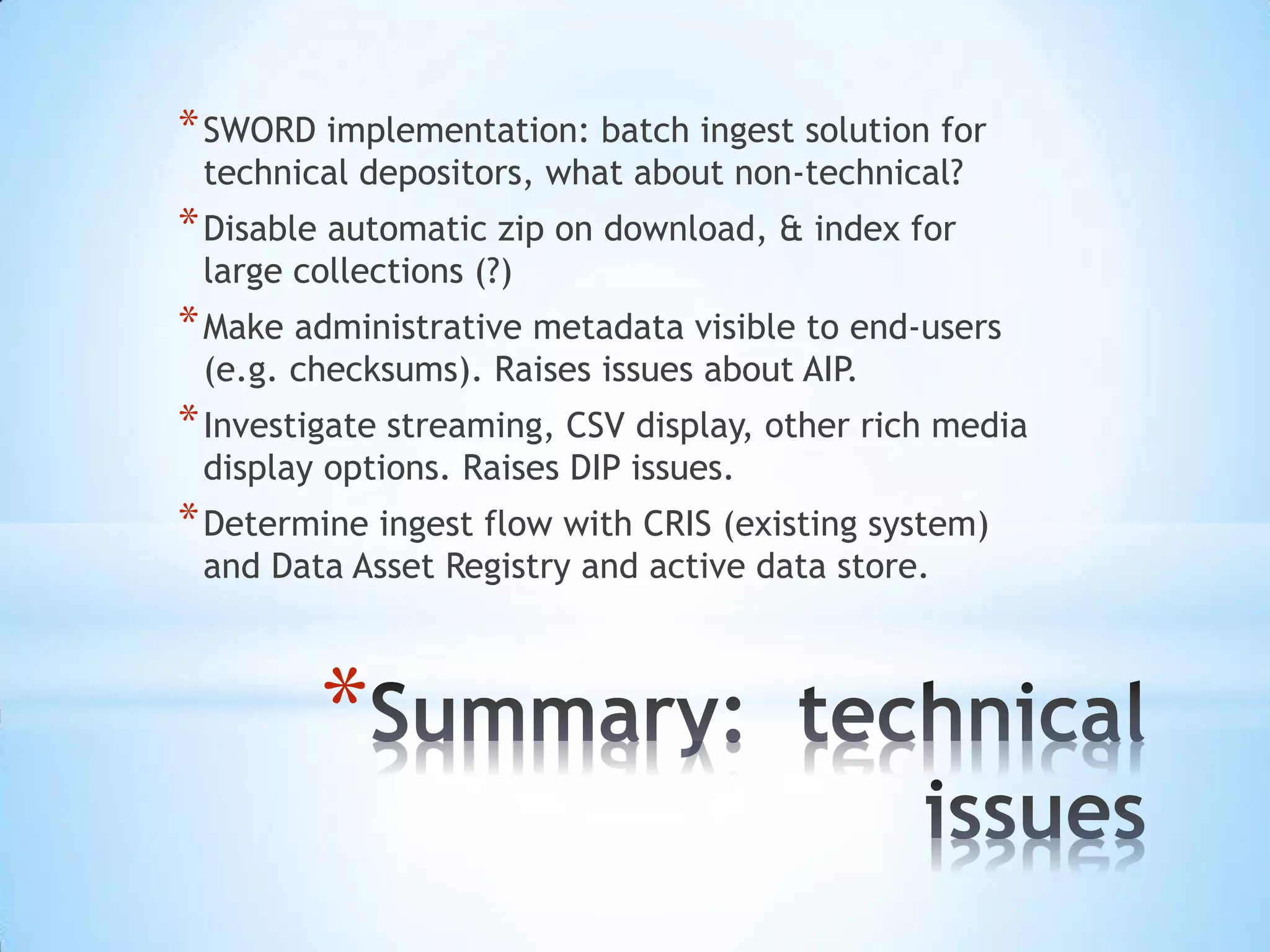 * SWORD implementation: batch ingest solution for technical depositors, what about non-technical?

* Disable automatic zip on download, & index for large collections (?)

* Make administrative metadata visible to end-users (e.g. checksums). Raises issues about AIP.

* Investigate streaming, CSV display, other rich media display options. Raises DIP issues.

* Determine ingest flow with CRIS (existing system) and Data Asset Registry and active data store.

* Summary: technical issues